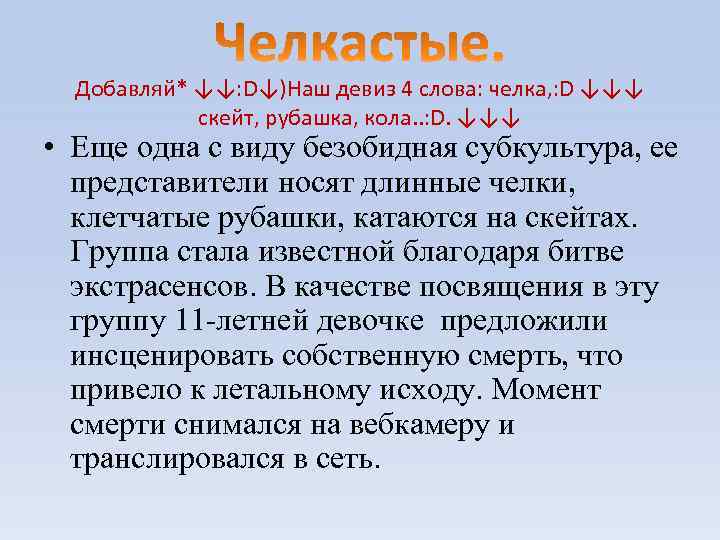 Челкастые.

Добавляй* ↓↓:D↓)Наш девиз 4 слова: челка,:D ↓↓↓ скейт, рубашка, кола..:D. ↓↓↓

• Еще одна с виду безобидная субкультура, ее представители носят длинные челки, клетчатые рубашки, катаются на скейтах. Группа стала известной благодаря битве экстрасенсов. В качестве посвящения в эту группу 11-летней девочке предложили инсценировать собственную смерть, что привело к летальному исходу. Момент смерти снимался на вебкамеру и транслировался в сеть.